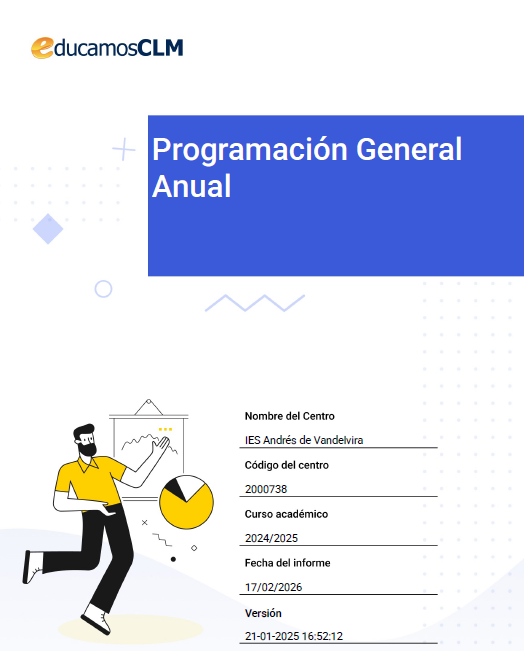 educamosCLM

Programación General Anual

Nombre del Centro

IES Andrés de Vandelvira

Código del centro

2000738

Curso académico

2024/2025

Fecha del informe

17/02/2026

Versión

21-01-2025 16:52:12